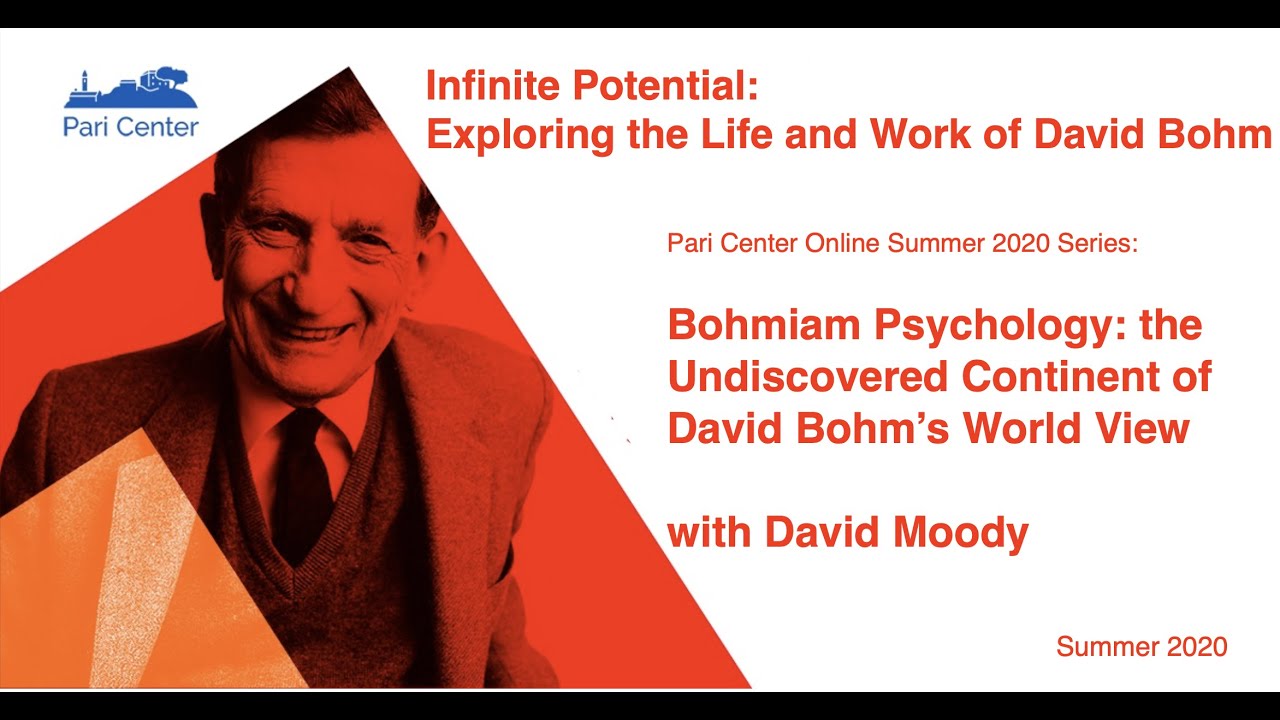 Pari Center

Infinite Potential:
Exploring the Life and Work of David Bohm

Pari Center Online Summer 2020 Series:

Bohmiam Psychology: the Undiscovered Continent of David Bohm's World View

with David Moody

Summer 2020